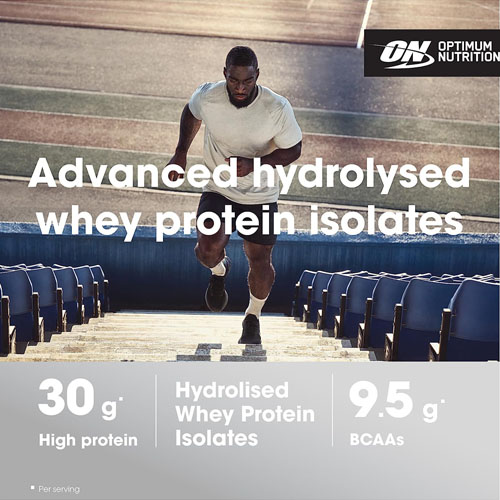 ON OPTIMUM NUTRITION

Advanced hydrolysed whey protein isolates

30 g*
High protein

Hydrolised Whey Protein Isolates

9.5 g*
BCAAs

* Per serving